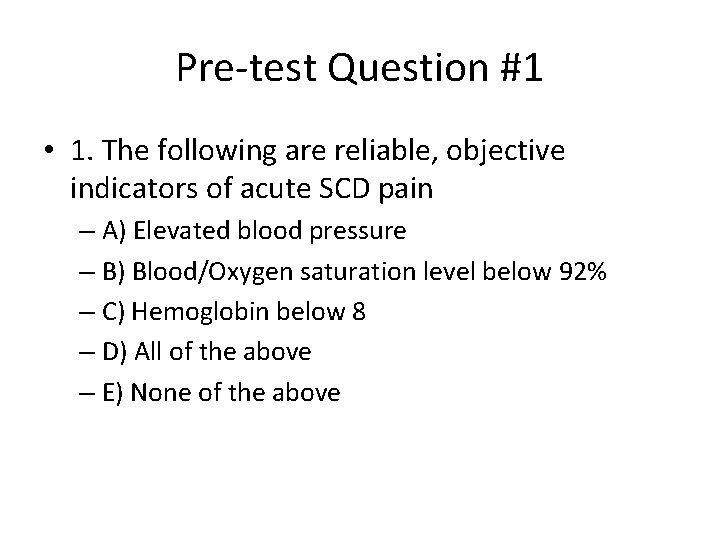 Pre-test Question #1

• 1. The following are reliable, objective indicators of acute SCD pain

– A) Elevated blood pressure

– B) Blood/Oxygen saturation level below 92%

– C) Hemoglobin below 8

– D) All of the above

– E) None of the above